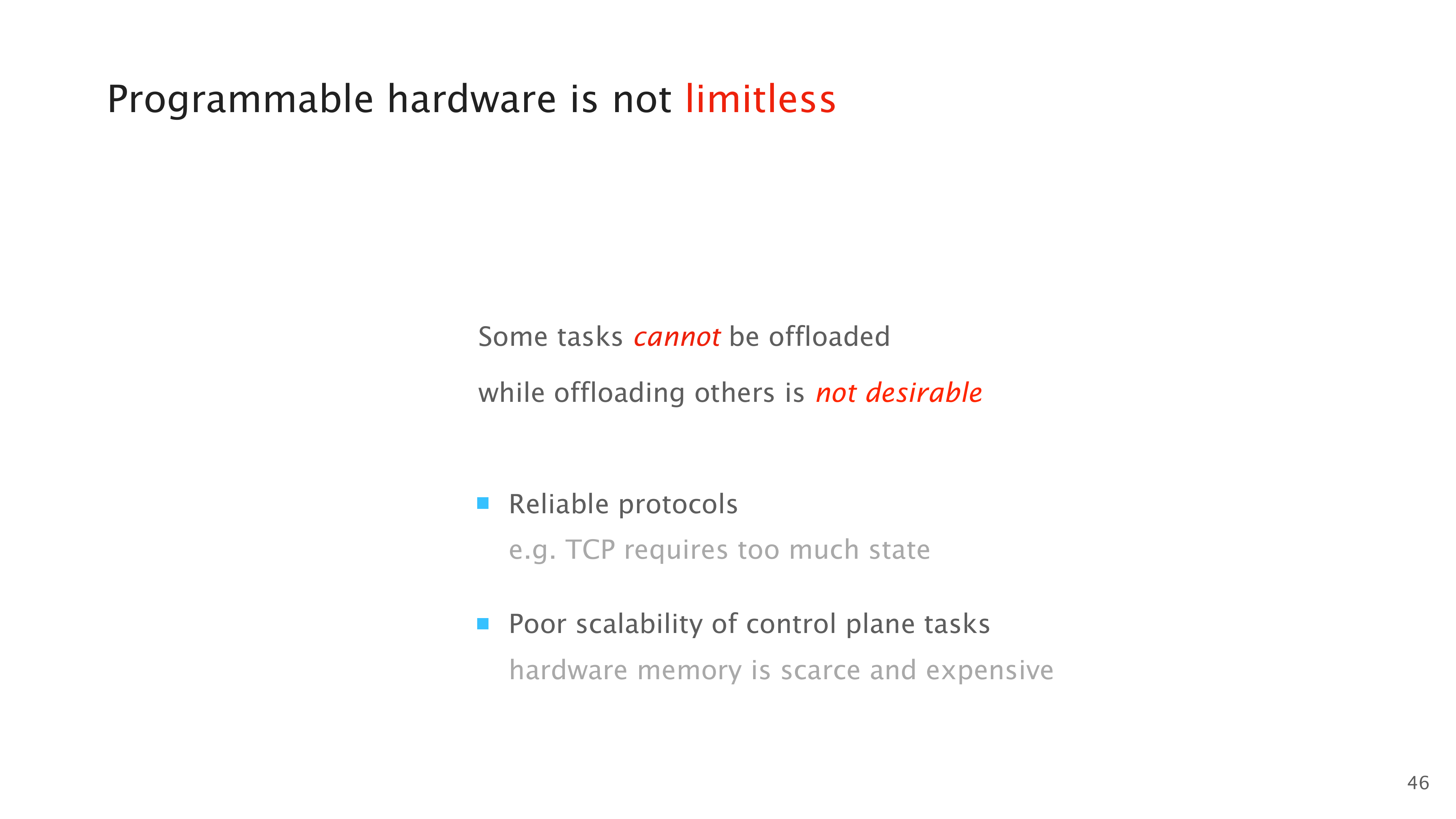 Programmable hardware is not limitless

Some tasks cannot be offloaded

while offloading others is not desirable

Reliable protocols
e.g. TCP requires too much state

Poor scalability of control plane tasks
hardware memory is scarce and expensive

46